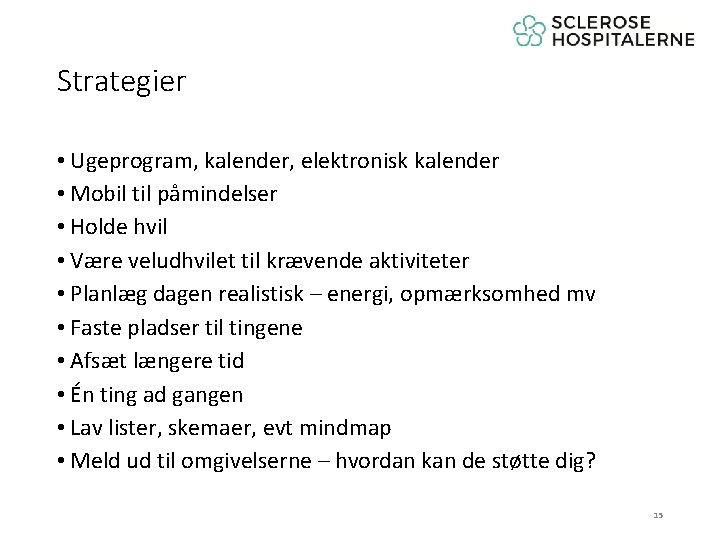 SCLEROSE HOSPITALERNE

Strategier

• Ugeprogram, kalender, elektronisk kalender
• Mobil til påmindelser
• Holde hvil
• Være veludhvilet til krævende aktiviteter
• Planlæg dagen realistisk – energi, opmærksomhed mv
• Faste pladser til tingene
• Afsæt længere tid
• Én ting ad gangen
• Lav lister, skemaer, evt mindmap
• Meld ud til omgivelserne – hvordan kan de støtte dig?

15